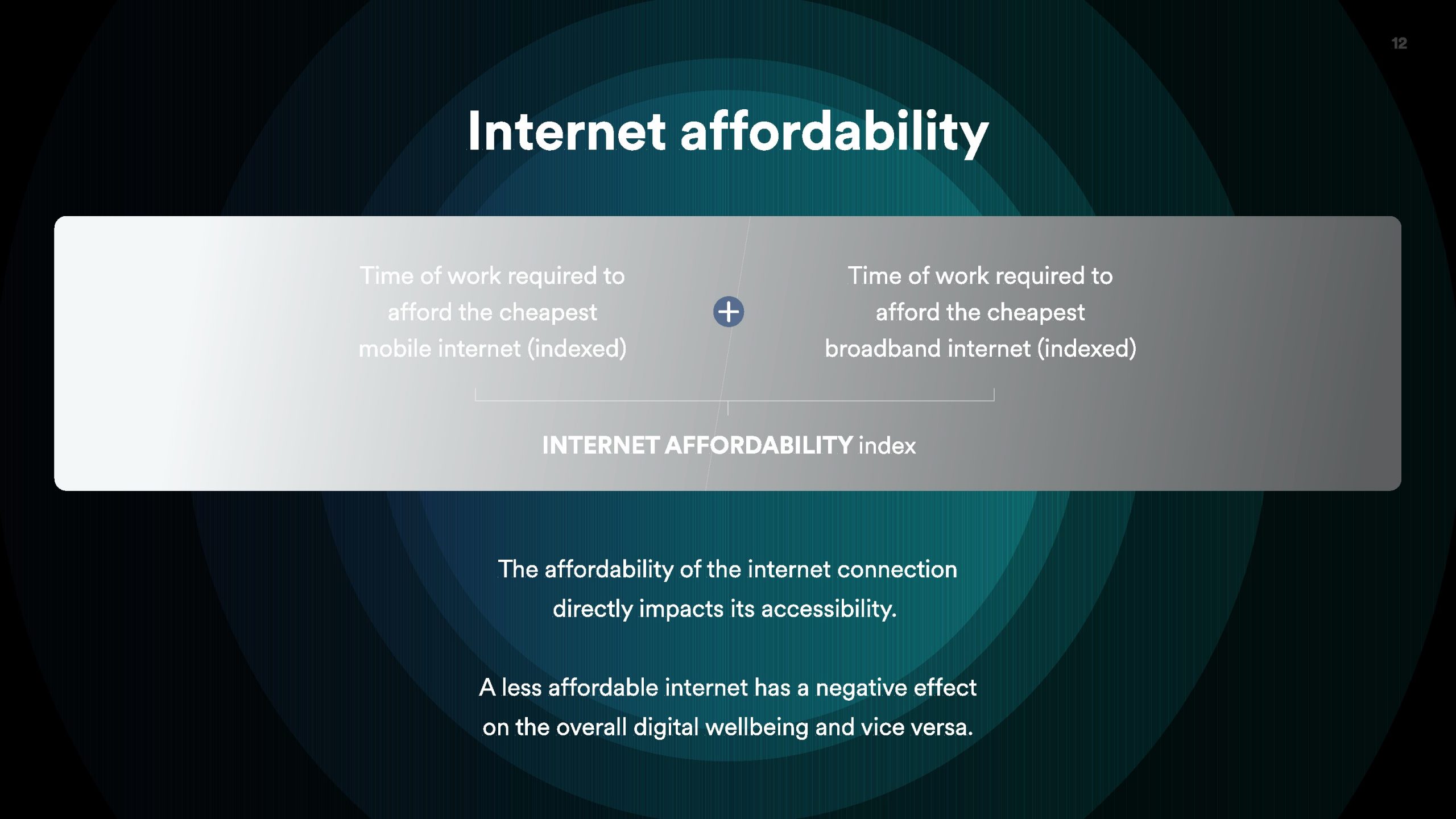 12

Internet affordability

Time of work required to afford the cheapest mobile internet (indexed)

+

Time of work required to afford the cheapest broadband internet (indexed)

INTERNET AFFORDABILITY index

The affordability of the internet connection directly impacts its accessibility.

A less affordable internet has a negative effect on the overall digital wellbeing and vice versa.